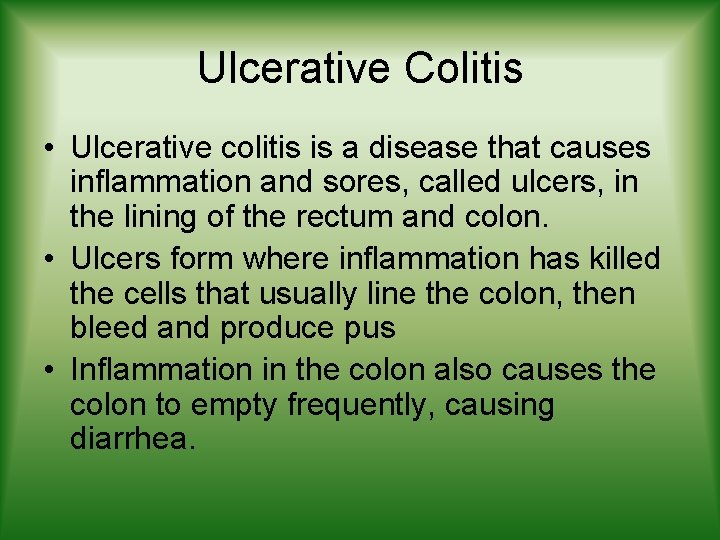 Ulcerative Colitis

• Ulcerative colitis is a disease that causes inflammation and sores, called ulcers, in the lining of the rectum and colon.
• Ulcers form where inflammation has killed the cells that usually line the colon, then bleed and produce pus
• Inflammation in the colon also causes the colon to empty frequently, causing diarrhea.